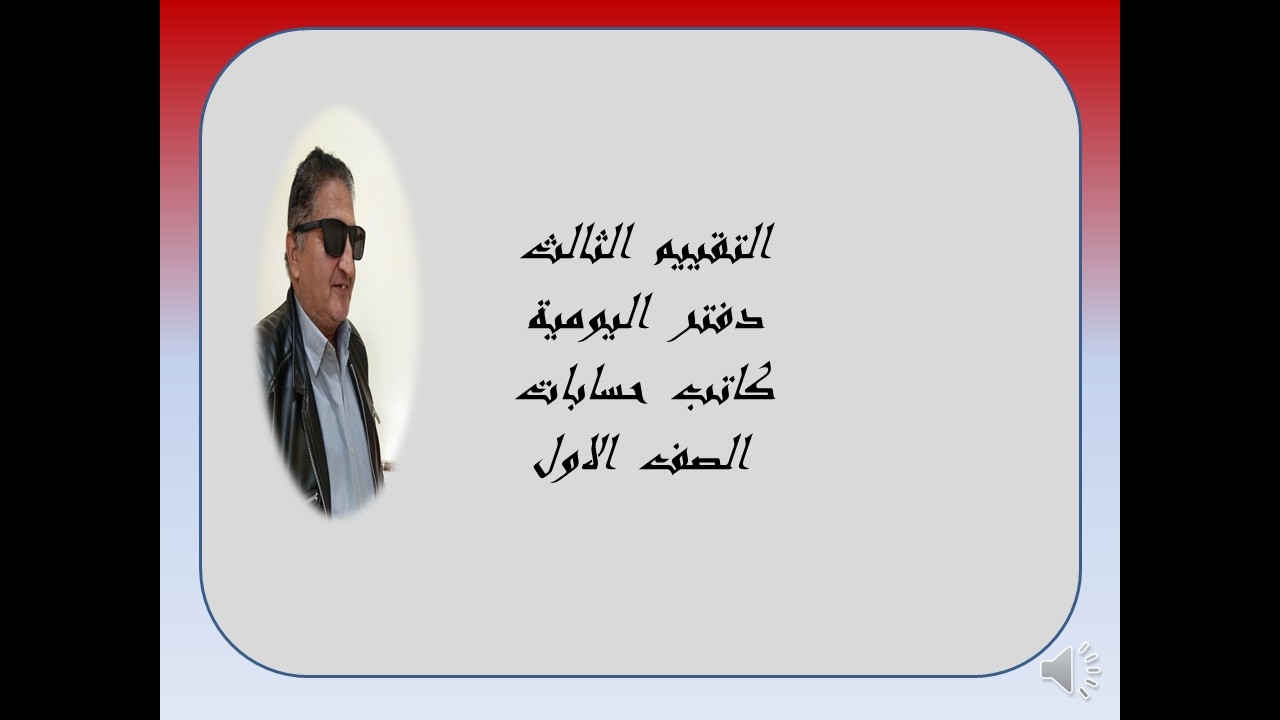 التقييم الثالث
دفتر اليومية
كاتب حسابات
الصف الاول